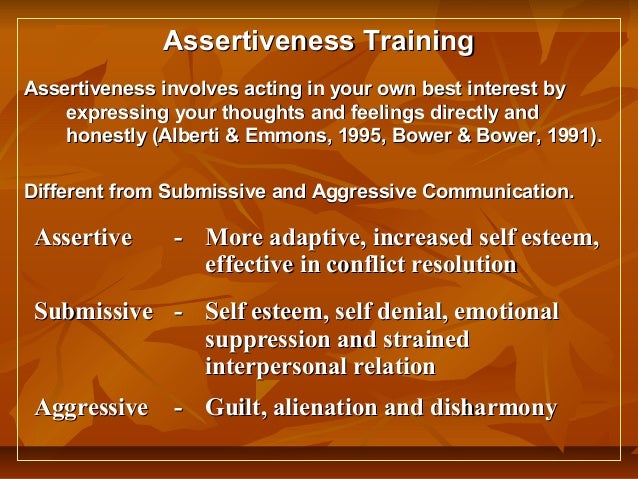 Assertiveness Training

Assertiveness involves acting in your own best interest by expressing your thoughts and feelings directly and honestly (Alberti & Emmons, 1995, Bower & Bower, 1991).

Different from Submissive and Aggressive Communication.

Assertive - More adaptive, increased self esteem, effective in conflict resolution

Submissive - Self esteem, self denial, emotional suppression and strained interpersonal relation

Aggressive - Guilt, alienation and disharmony